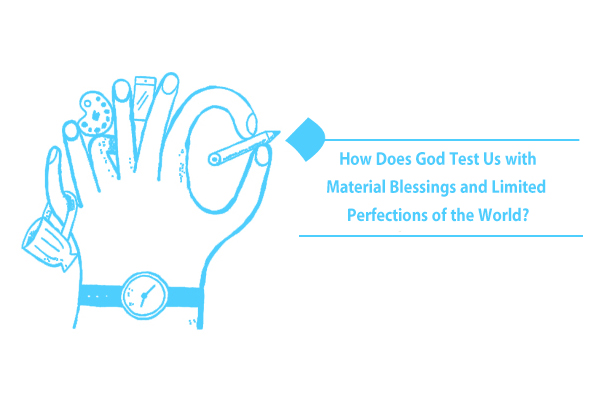 How Does God Test Us with Material Blessings and Limited Perfections of the World?